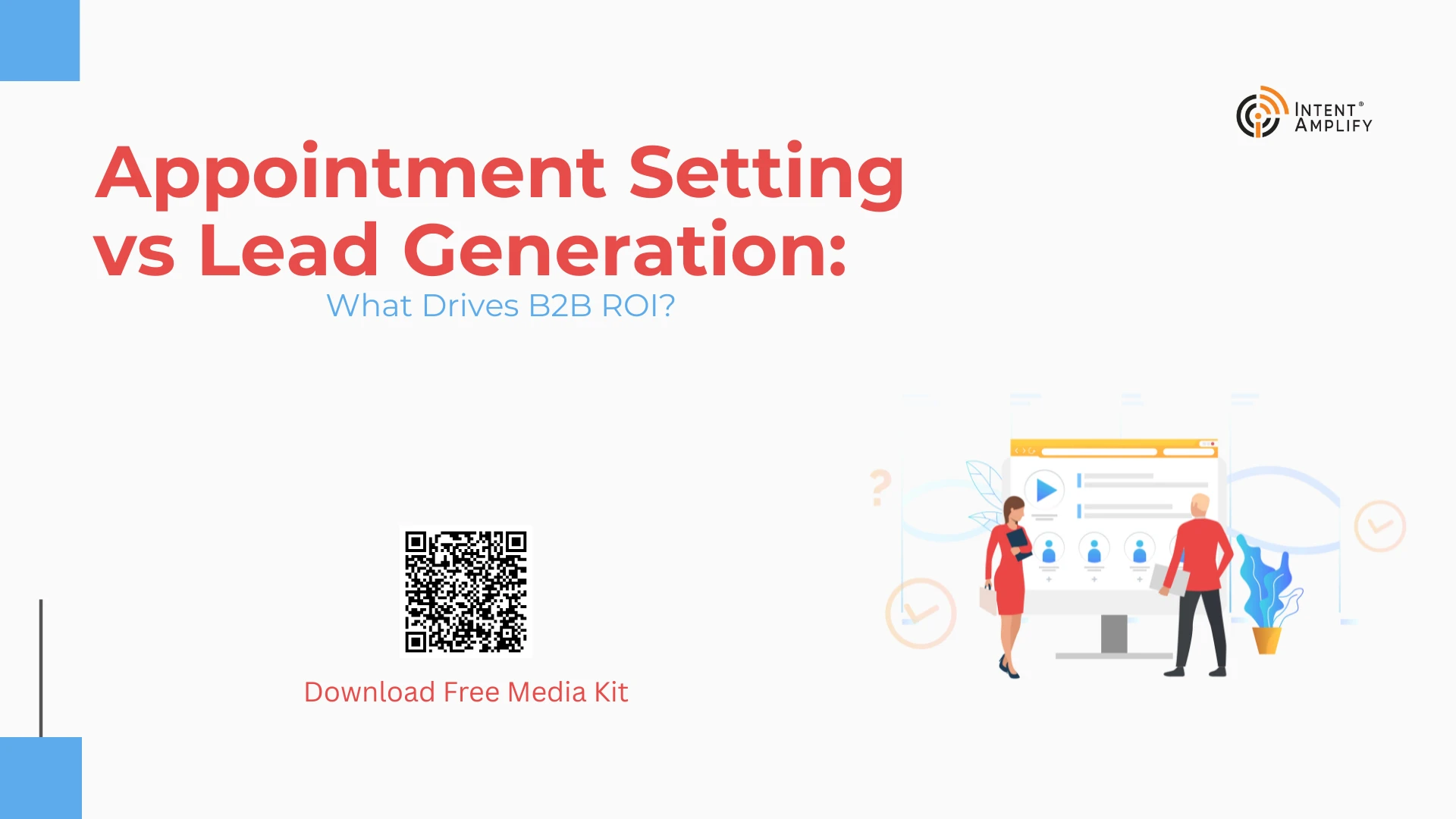 INTENT® AMPLIFY

Appointment Setting vs Lead Generation:

What Drives B2B ROI?

?

Download Free Media Kit